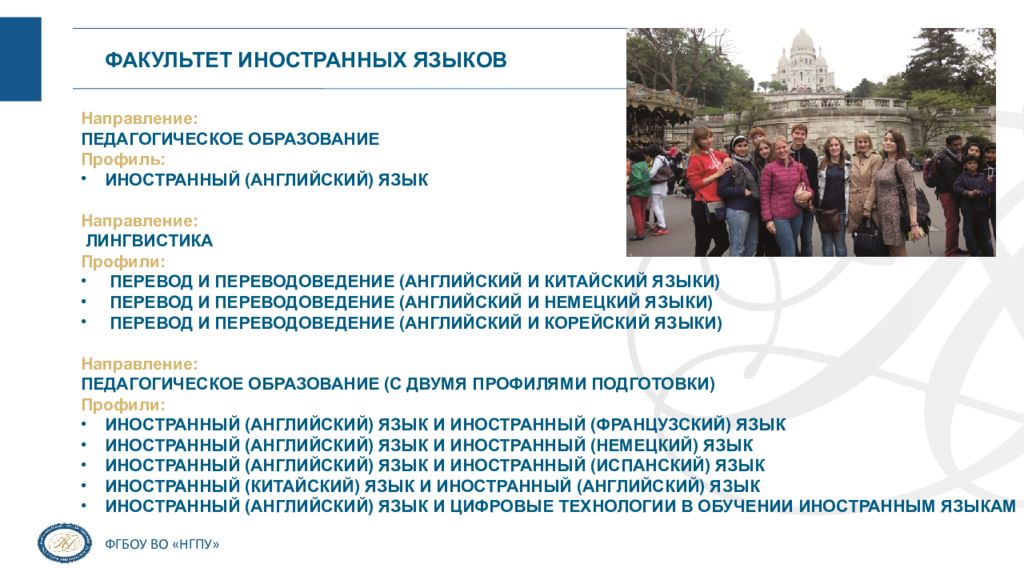 ФАКУЛЬТЕТ ИНОСТРАННЫХ ЯЗЫКОВ

Направление:
ПЕДАГОГИЧЕСКОЕ ОБРАЗОВАНИЕ
Профиль:
• ИНОСТРАННЫЙ (АНГЛИЙСКИЙ) ЯЗЫК

Направление:
ЛИНГВИСТИКА
Профили:
• ПЕРЕВОД И ПЕРЕВОДОВЕДЕНИЕ (АНГЛИЙСКИЙ И КИТАЙСКИЙ ЯЗЫКИ)
• ПЕРЕВОД И ПЕРЕВОДОВЕДЕНИЕ (АНГЛИЙСКИЙ И НЕМЕЦКИЙ ЯЗЫКИ)
• ПЕРЕВОД И ПЕРЕВОДОВЕДЕНИЕ (АНГЛИЙСКИЙ И КОРЕЙСКИЙ ЯЗЫКИ)

Направление:
ПЕДАГОГИЧЕСКОЕ ОБРАЗОВАНИЕ (С ДВУМЯ ПРОФИЛЯМИ ПОДГОТОВКИ)
Профили:
• ИНОСТРАННЫЙ (АНГЛИЙСКИЙ) ЯЗЫК И ИНОСТРАННЫЙ (ФРАНЦУЗСКИЙ) ЯЗЫК
• ИНОСТРАННЫЙ (АНГЛИЙСКИЙ) ЯЗЫК И ИНОСТРАННЫЙ (НЕМЕЦКИЙ) ЯЗЫК
• ИНОСТРАННЫЙ (АНГЛИЙСКИЙ) ЯЗЫК И ИНОСТРАННЫЙ (ИСПАНСКИЙ) ЯЗЫК
• ИНОСТРАННЫЙ (КИТАЙСКИЙ) ЯЗЫК И ИНОСТРАННЫЙ (АНГЛИЙСКИЙ) ЯЗЫК
• ИНОСТРАННЫЙ (АНГЛИЙСКИЙ) ЯЗЫК И ЦИФРОВЫЕ ТЕХНОЛОГИИ В ОБУЧЕНИИ ИНОСТРАННЫМ ЯЗЫКАМ

ФГБОУ ВО «НГПУ»